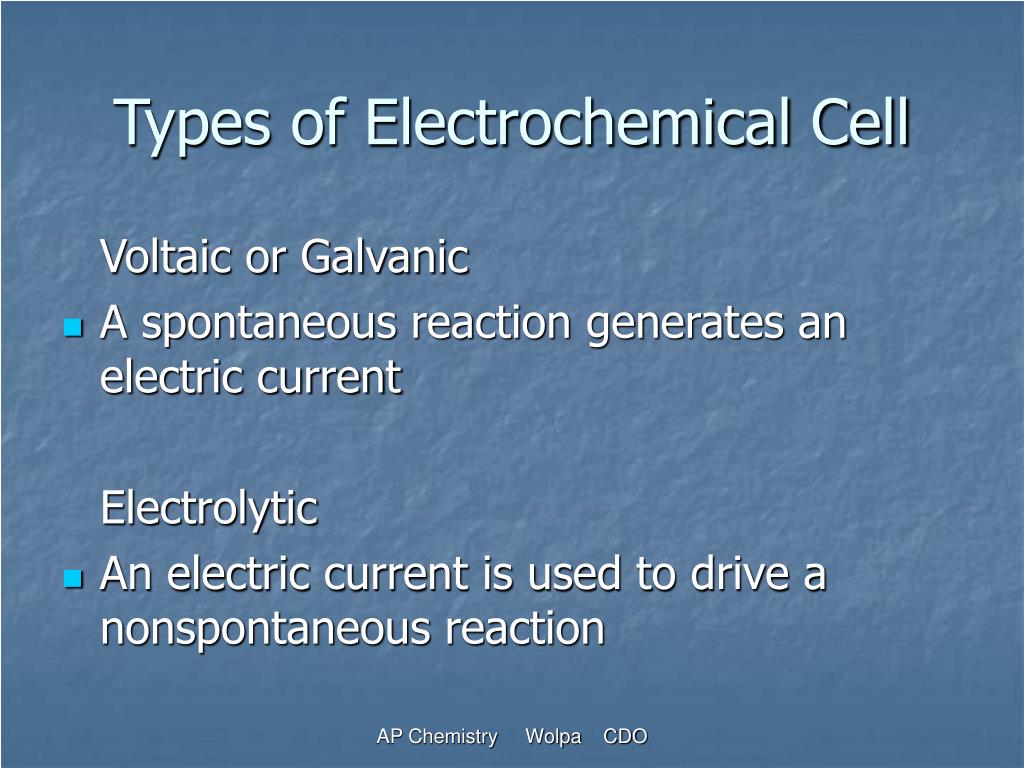 Types of Electrochemical Cell

Voltaic or Galvanic

A spontaneous reaction generates an electric current

Electrolytic

An electric current is used to drive a nonspontaneous reaction

AP Chemistry Wolpa CDO